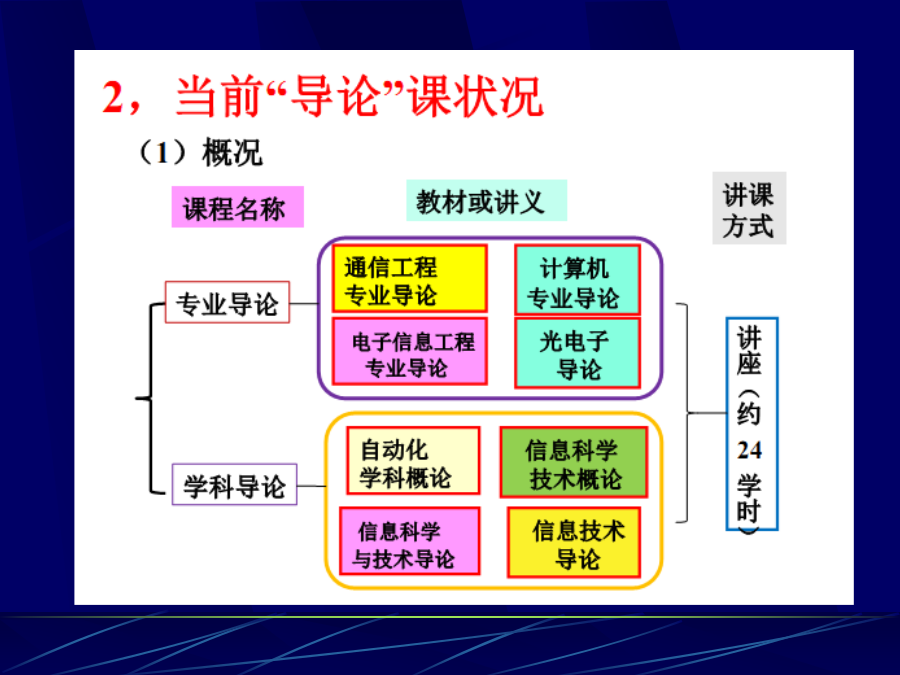 2，当前“导论”课状况

（1）概况

课程名称

教材或讲义

讲课方式

专业导论

通信工程专业导论

计算机专业导论

电子信息工程专业导论

光电子导论

学科导论

自动化学科概论

信息科学技术概论

信息科学与技术导论

信息技术导论

讲座（约24学时）